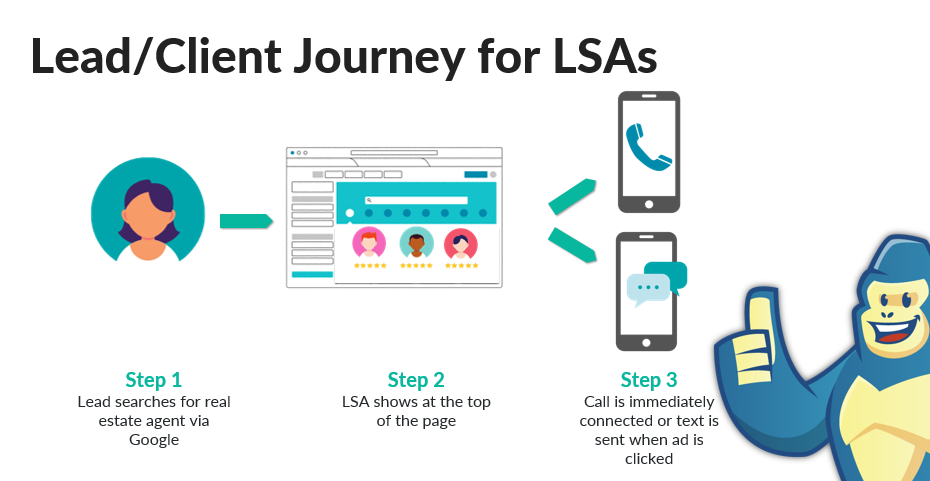 Lead/Client Journey for LSAs

Step 1
Lead searches for real estate agent via Google

Step 2
LSA shows at the top of the page

Step 3
Call is immediately connected or text is sent when ad is clicked